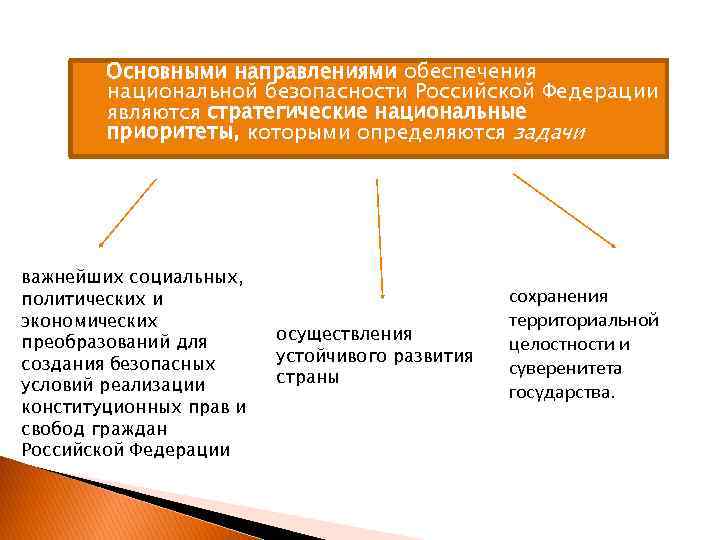 Основными направлениями обеспечения национальной безопасности Российской Федерации являются стратегические национальные приоритеты, которыми определяются задачи

важнейших социальных, политических и экономических преобразований для создания безопасных условий реализации конституционных прав и свобод граждан Российской Федерации

осуществления устойчивого развития страны

сохранения территориальной целостности и суверенитета государства.